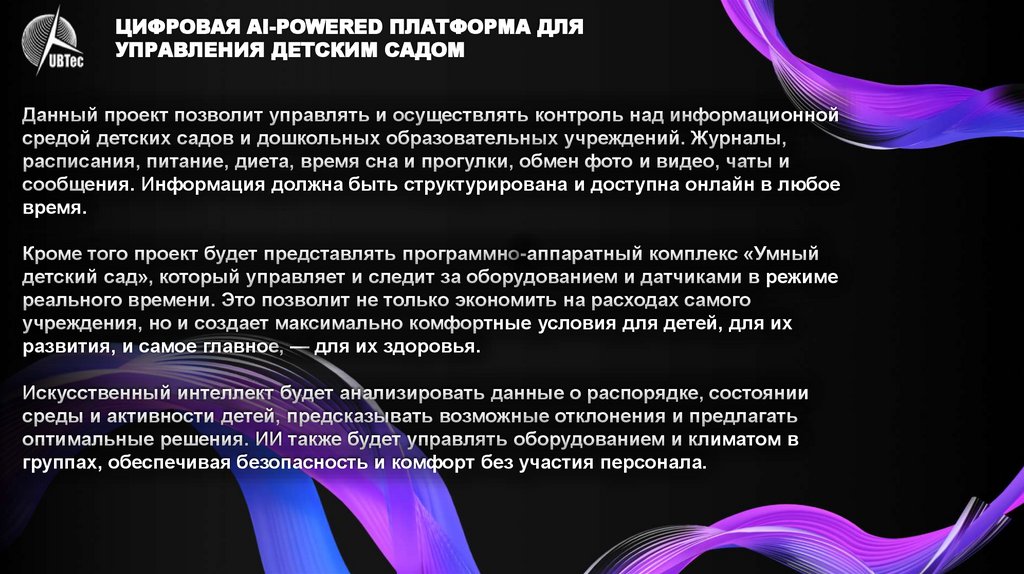 UBTec

ЦИФРОВАЯ AI-POWERED ПЛАТФОРМА ДЛЯ УПРАВЛЕНИЯ ДЕТСКИМ САДОМ

Данный проект позволит управлять и осуществлять контроль над информационной средой детских садов и дошкольных образовательных учреждений. Журналы, расписания, питание, диета, время сна и прогулки, обмен фото и видео, чаты и сообщения. Информация должна быть структурирована и доступна онлайн в любое время.

Кроме того проект будет представлять программно-аппаратный комплекс «Умный детский сад», который управляет и следит за оборудованием и датчиками в режиме реального времени. Это позволит не только экономить на расходах самого учреждения, но и создает максимально комфортные условия для детей, для их развития, и самое главное, — для их здоровья.

Искусственный интеллект будет анализировать данные о распорядке, состоянии среды и активности детей, предсказывать возможные отклонения и предлагать оптимальные решения. ИИ также будет управлять оборудованием и климатом в группах, обеспечивая безопасность и комфорт без участия персонала.